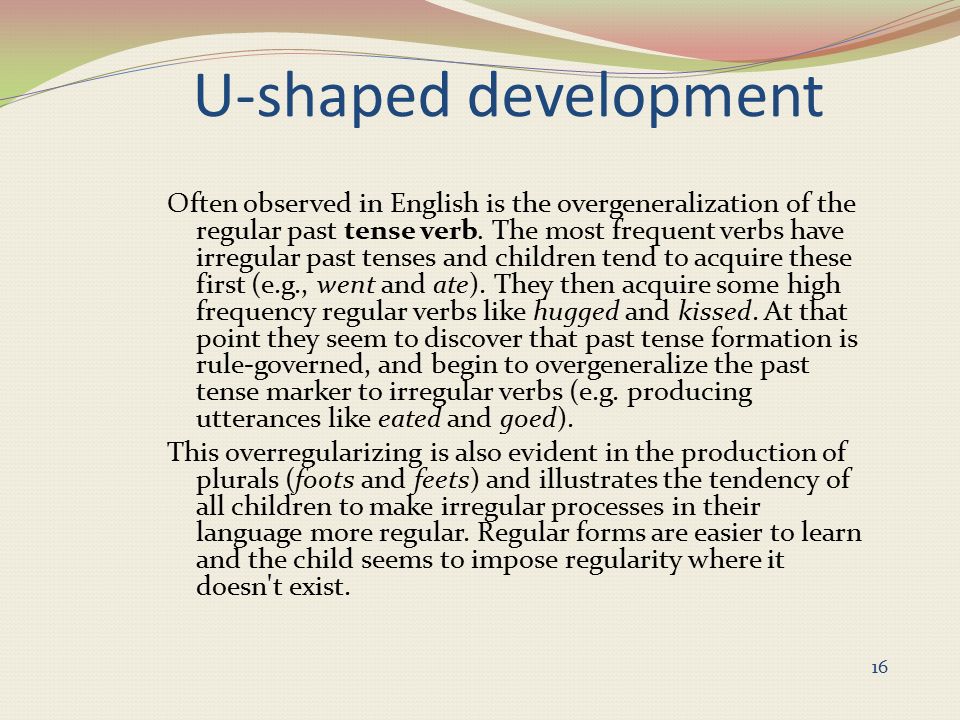 U-shaped development

Often observed in English is the overgeneralization of the regular past tense verb. The most frequent verbs have irregular past tenses and children tend to acquire these first (e.g., went and ate). They then acquire some high frequency regular verbs like hugged and kissed. At that point they seem to discover that past tense formation is rule-governed, and begin to overgeneralize the past tense marker to irregular verbs (e.g. producing utterances like eated and goed).

This overregularizing is also evident in the production of plurals (foots and feets) and illustrates the tendency of all children to make irregular processes in their language more regular. Regular forms are easier to learn and the child seems to impose regularity where it doesn't exist.

16